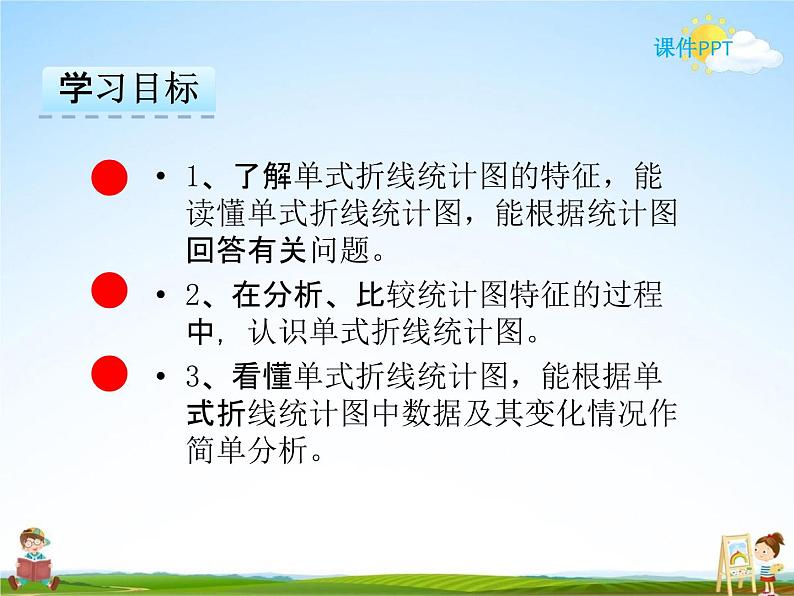 课件PPT

学习目标

• 1、了解单式折线统计图的特征，能读懂单式折线统计图，能根据统计图回答有关问题。

• 2、在分析、比较统计图特征的过程中，认识单式折线统计图。

• 3、看懂单式折线统计图，能根据单式折线统计图中数据及其变化情况作简单分析。